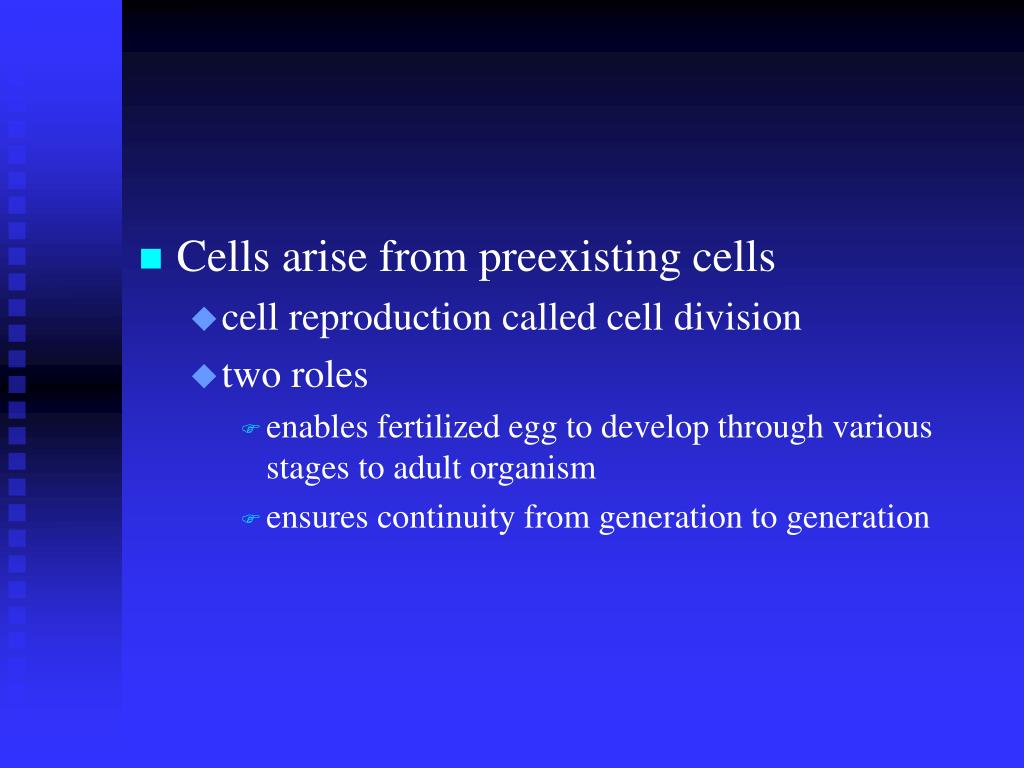 Cells arise from preexisting cells

cell reproduction called cell division

two roles

enables fertilized egg to develop through various stages to adult organism

ensures continuity from generation to generation